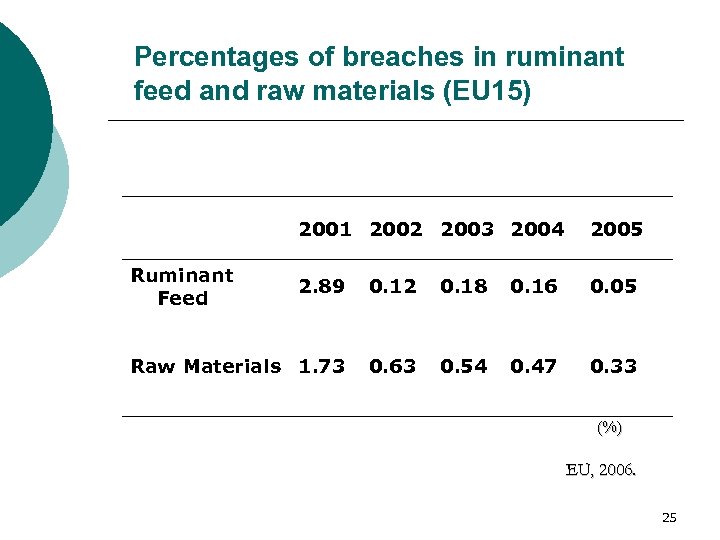 Percentages of breaches in ruminant feed and raw materials (EU15)

| | 2001 | 2002 | 2003 | 2004 | 2005 |
|---|---|---|---|---|---|
| Ruminant Feed | 2.89 | 0.12 | 0.18 | 0.16 | 0.05 |
| Raw Materials | 1.73 | 0.63 | 0.54 | 0.47 | 0.33 |

(%)

EU, 2006.

25